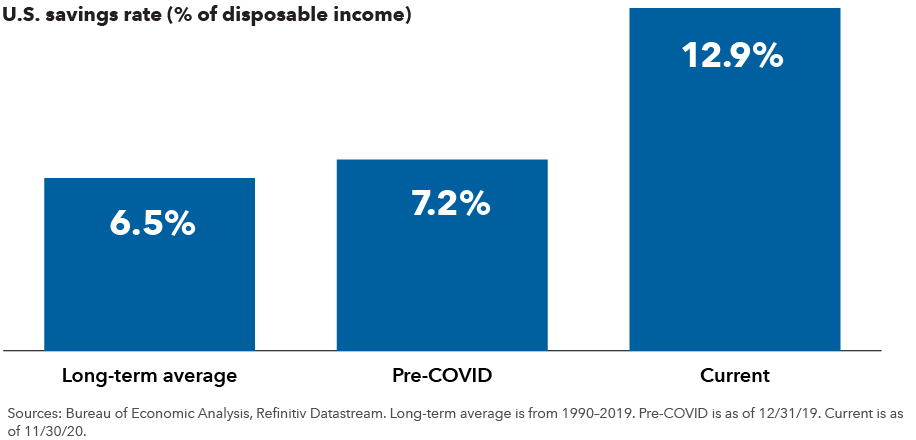 U.S. savings rate (% of disposable income)

6.5%

7.2%

12.9%

Long-term average

Pre-COVID

Current

Sources: Bureau of Economic Analysis, Refinitiv Datastream. Long-term average is from 1990–2019. Pre-COVID is as of 12/31/19. Current is as of 11/30/20.